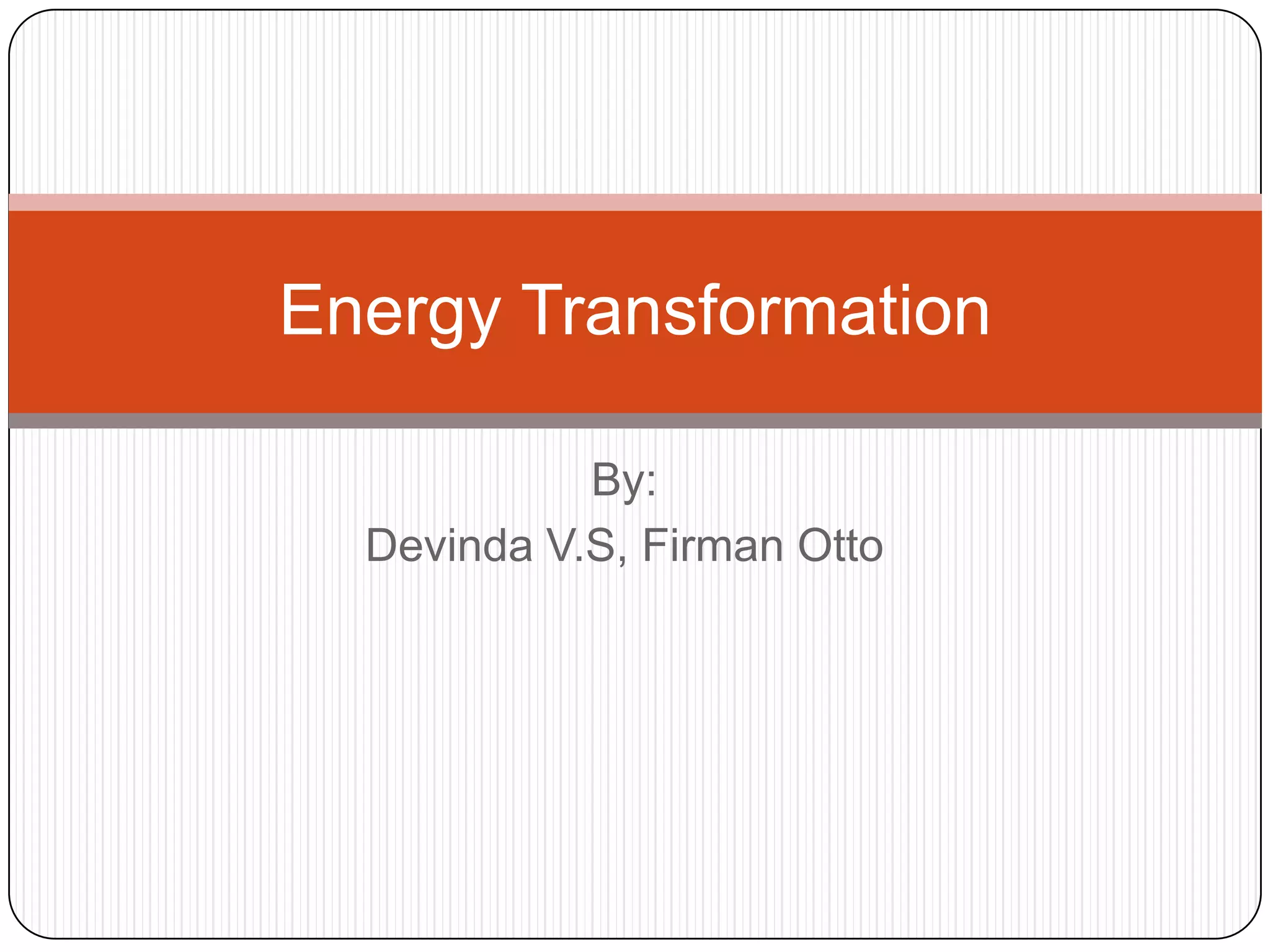 Energy Transformation

By:
Devinda V.S, Firman Otto